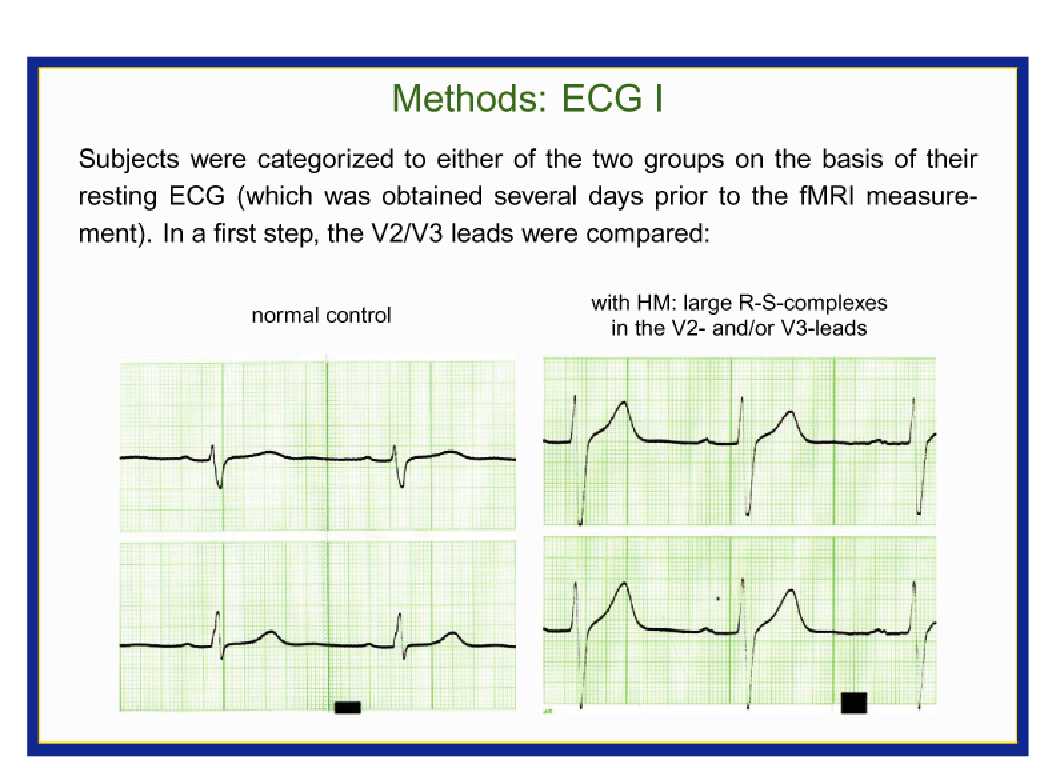 Methods: ECG I

Subjects were categorized to either of the two groups on the basis of their resting ECG (which was obtained several days prior to the fMRI measurement). In a first step, the V2/V3 leads were compared:

normal control

with HM: large R-S-complexes in the V2- and/or V3-leads